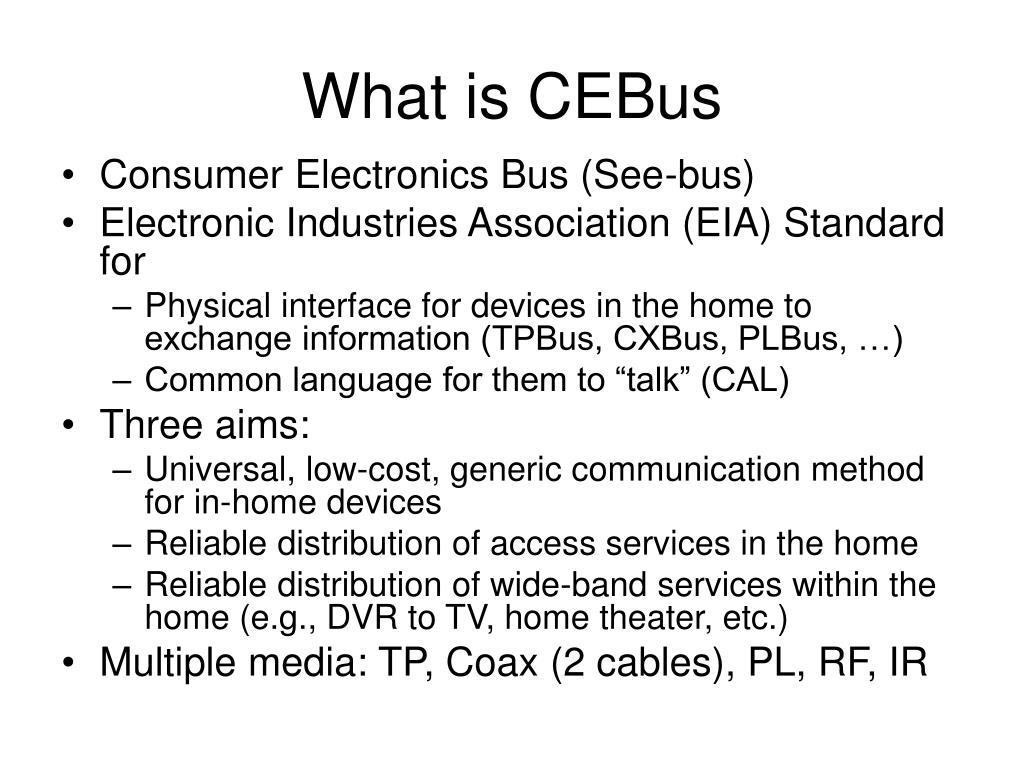 What is CEBus

• Consumer Electronics Bus (See-bus)
• Electronic Industries Association (EIA) Standard for
  – Physical interface for devices in the home to exchange information (TPBus, CXBus, PLBus, …)
  – Common language for them to “talk” (CAL)
• Three aims:
  – Universal, low-cost, generic communication method for in-home devices
  – Reliable distribution of access services in the home
  – Reliable distribution of wide-band services within the home (e.g., DVR to TV, home theater, etc.)
• Multiple media: TP, Coax (2 cables), PL, RF, IR